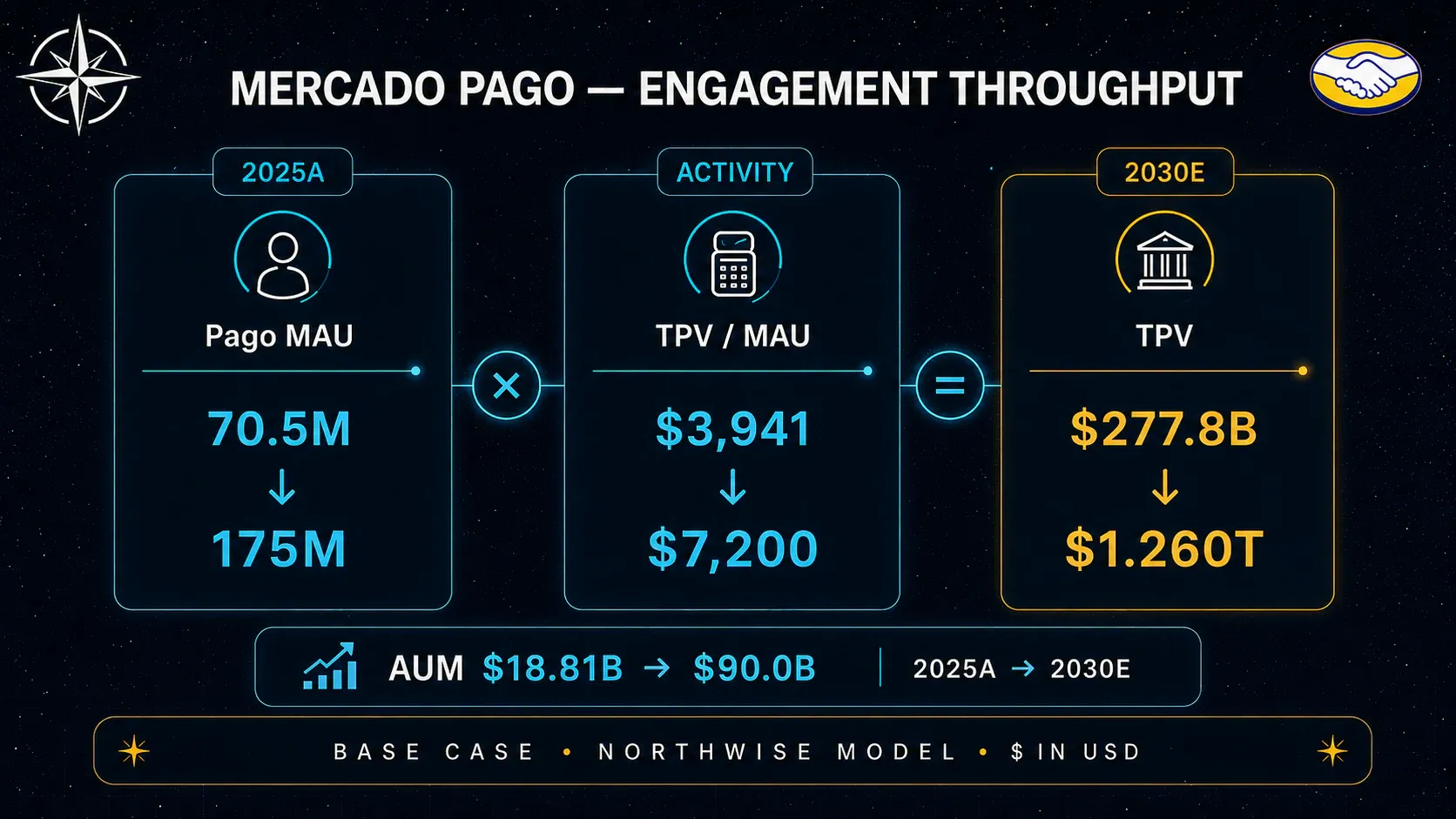 MERCADO PAGO — ENGAGEMENT THROUGHPUT

2025A

Pago MAU

70.5M
↓
175M

×

ACTIVITY

TPV / MAU

$3,941
↓
$7,200

=

2030E

TPV

$277.8B
↓
$1.260T

AUM $18.81B → $90.0B | 2025A → 2030E

BASE CASE • NORTHWISE MODEL • $ IN USD